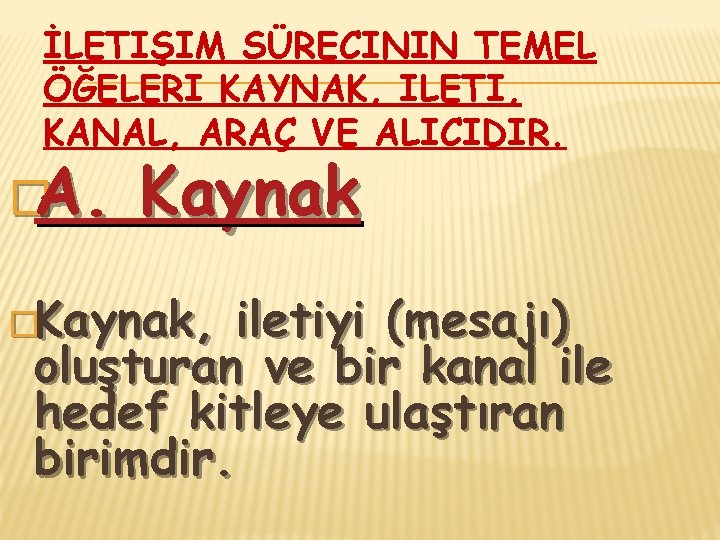 İLETIŞIM SÜRECININ TEMEL ÖĞELERI KAYNAK, ILETI, KANAL, ARAÇ VE ALICIDIR.

A. Kaynak

Kaynak, iletiyi (mesajı) oluşturan ve bir kanal ile hedef kitleye ulaştıran birimdir.